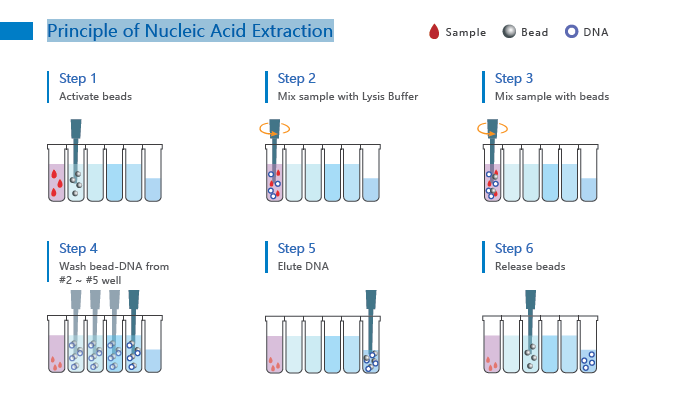 Principle of Nucleic Acid Extraction

Sample Bead DNA

Step 1
Activate beads

Step 2
Mix sample with Lysis Buffer

Step 3
Mix sample with beads

Step 4
Wash bead-DNA from #2 ~ #5 well

Step 5
Elute DNA

Step 6
Release beads